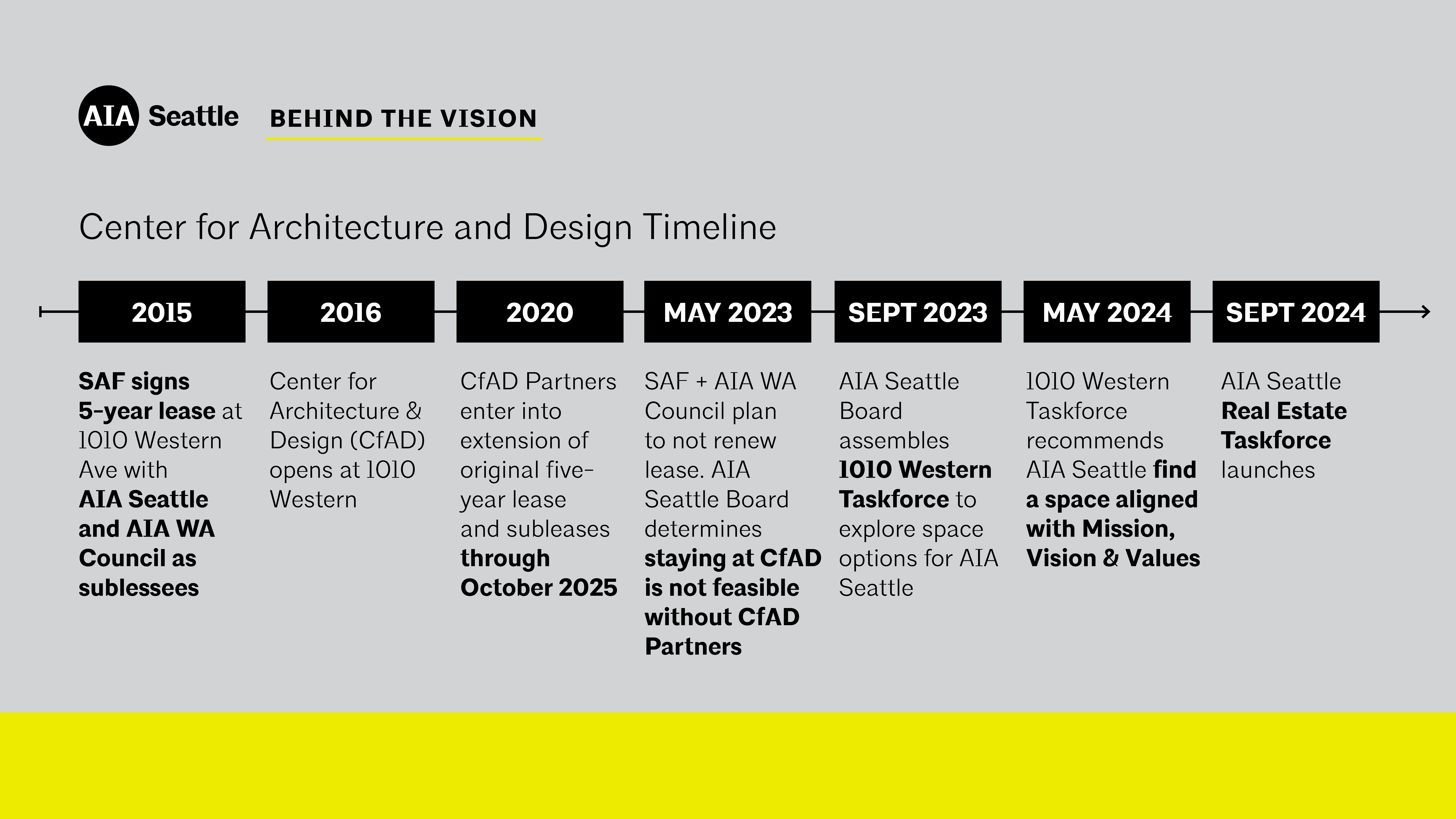 AIA Seattle BEHIND THE VISION

Center for Architecture and Design Timeline

2015

SAF signs 5-year lease at 1010 Western Ave with AIA Seattle and AIA WA Council as sublessees

2016

Center for Architecture & Design (CfAD) opens at 1010 Western

2020

CfAD Partners enter into extension of original five-year lease and subleases through October 2025

MAY 2023

SAF + AIA WA Council plan to not renew lease. AIA Seattle Board determines staying at CfAD is not feasible without CfAD Partners

SEPT 2023

AIA Seattle Board assembles 1010 Western Taskforce to explore space options for AIA Seattle

MAY 2024

1010 Western Taskforce recommends AIA Seattle find a space aligned with Mission, Vision & Values

SEPT 2024

AIA Seattle Real Estate Taskforce launches